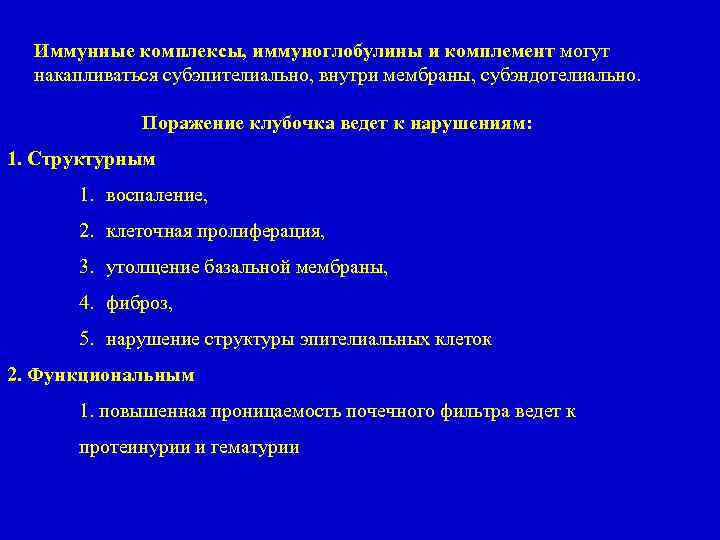 Иммунные комплексы, иммуноглобулины и комплемент могут накапливаться субэпителиально, внутри мембраны, субэндотелиально.

Поражение клубочка ведет к нарушениям:

1. Структурным

1. воспаление,

2. клеточная пролиферация,

3. утолщение базальной мембраны,

4. фиброз,

5. нарушение структуры эпителиальных клеток

2. Функциональным

1. повышенная проницаемость почечного фильтра ведет к протеинурии и гематурии